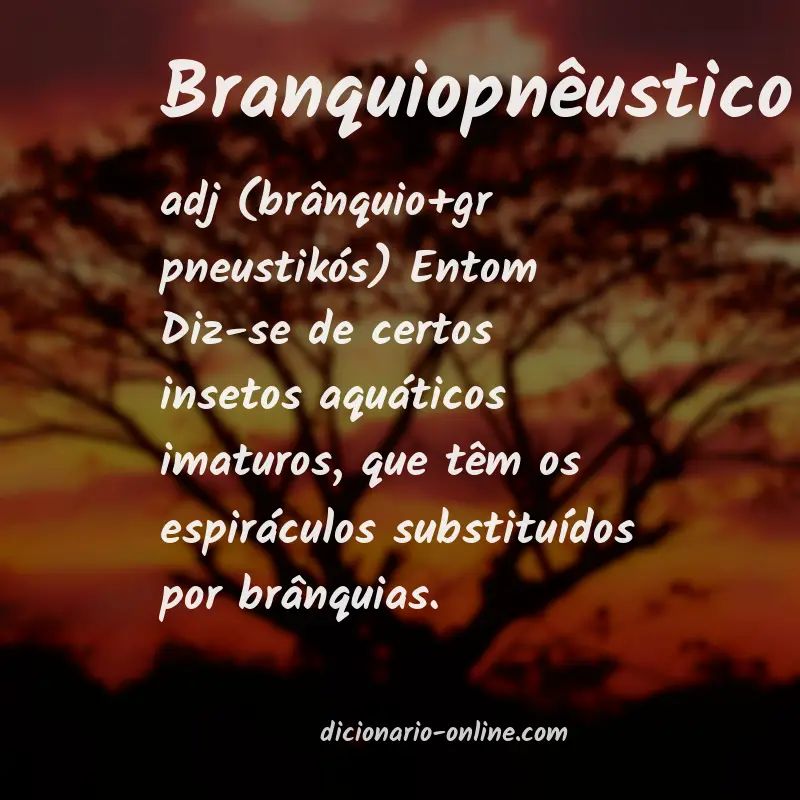 Branquiopnêustico

adj (brânquio+gr pneustikós) Entom Diz-se de certos insetos aquáticos imaturos, que têm os espiráculos substituídos por brânquias.

dicionario-online.com